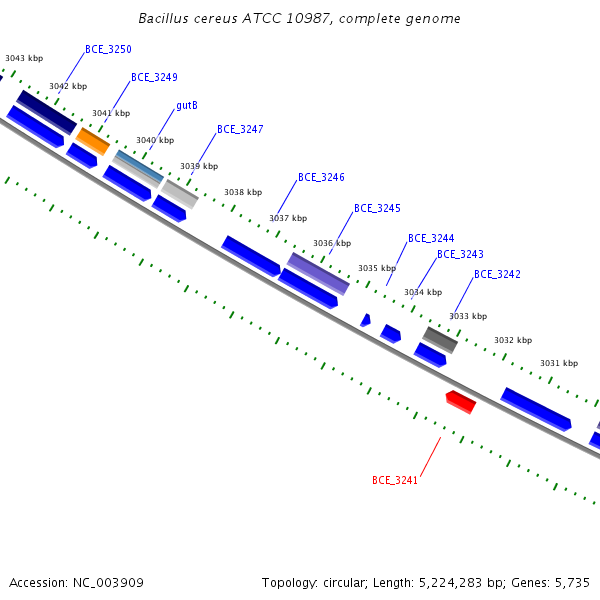 Bacillus cereus ATCC 10987, complete genome

3043 kbp
BCE_3250
3042 kbp
BCE_3249
3041 kbp
gutB
3040 kbp
BCE_3247
3039 kbp
3038 kbp
BCE_3246
3037 kbp
BCE_3245
3036 kbp
BCE_3244
3035 kbp
BCE_3243
3034 kbp
BCE_3242
3033 kbp
3032 kbp
3031 kbp
BCE_3241

Accession: NC_003909
Topology: circular; Length: 5,224,283 bp; Genes: 5,735